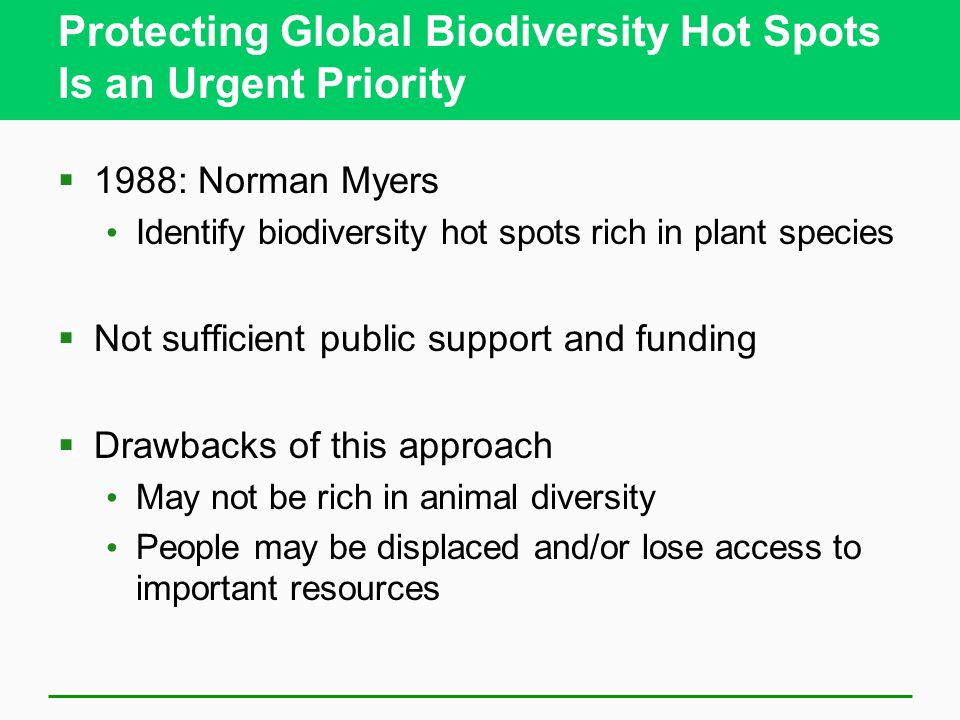 Protecting Global Biodiversity Hot Spots Is an Urgent Priority

▪ 1988: Norman Myers
• Identify biodiversity hot spots rich in plant species

▪ Not sufficient public support and funding

▪ Drawbacks of this approach
• May not be rich in animal diversity
• People may be displaced and/or lose access to important resources